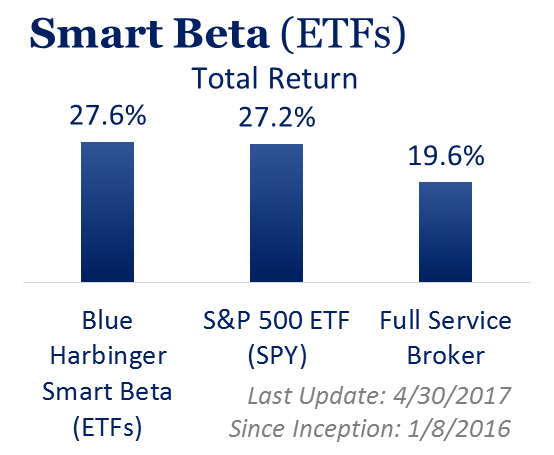 Smart Beta (ETFs)

Total Return

27.6%

27.2%

19.6%

Blue Harbinger Smart Beta (ETFs)

S&P 500 ETF (SPY)

Full Service Broker

Last Update: 4/30/2017
Since Inception: 1/8/2016